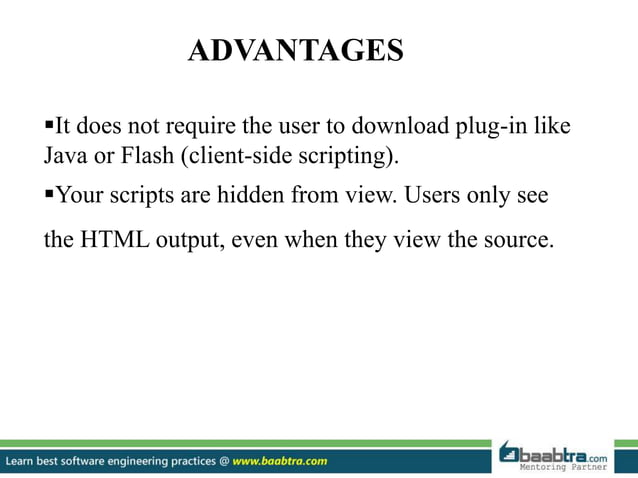 ADVANTAGES

▪It does not require the user to download plug-in like Java or Flash (client-side scripting).

▪Your scripts are hidden from view. Users only see the HTML output, even when they view the source.

Learn best software engineering practices @ www.baabtra.com

baabtra.com
Mentoring Partner